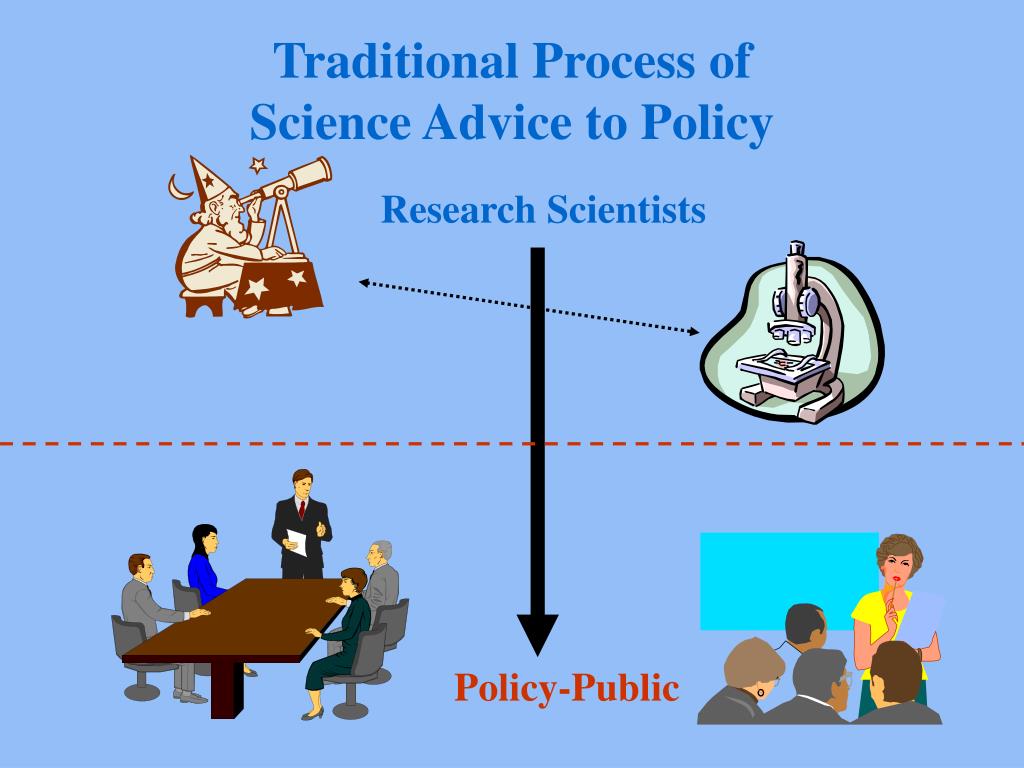 Traditional Process of Science Advice to Policy

Research Scientists

Policy-Public